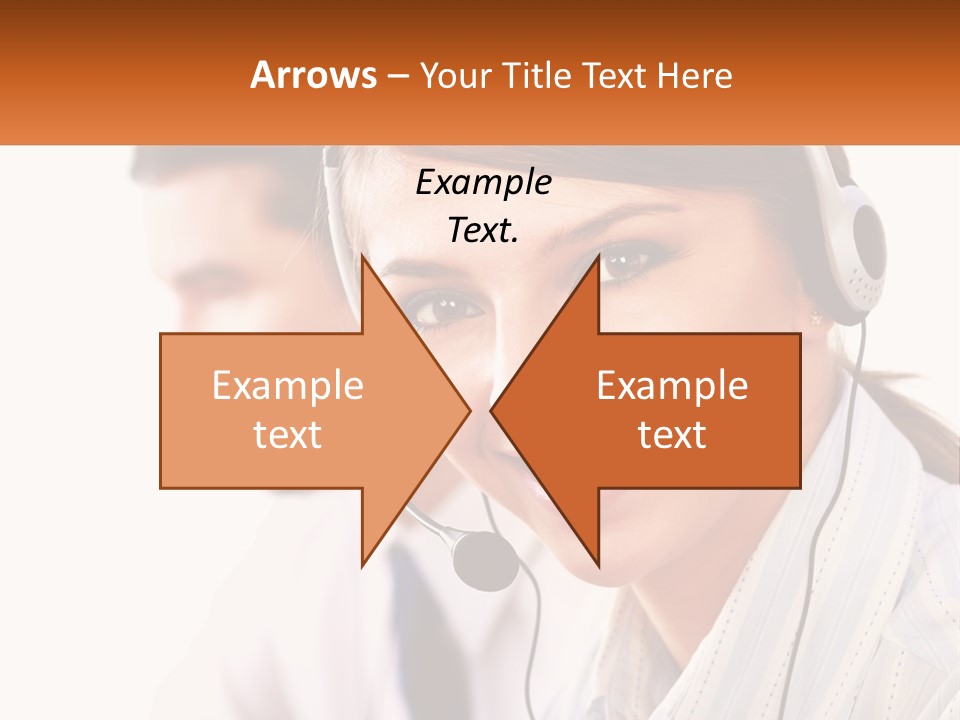 Arrows – Your Title Text Here

Example Text.

Example text

Example text